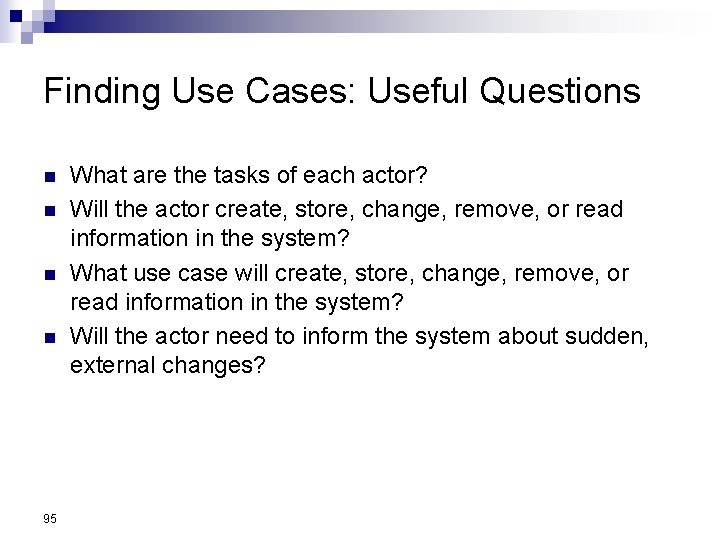 Finding Use Cases: Useful Questions

- What are the tasks of each actor?
- Will the actor create, store, change, remove, or read information in the system?
- What use case will create, store, change, remove, or read information in the system?
- Will the actor need to inform the system about sudden, external changes?

95